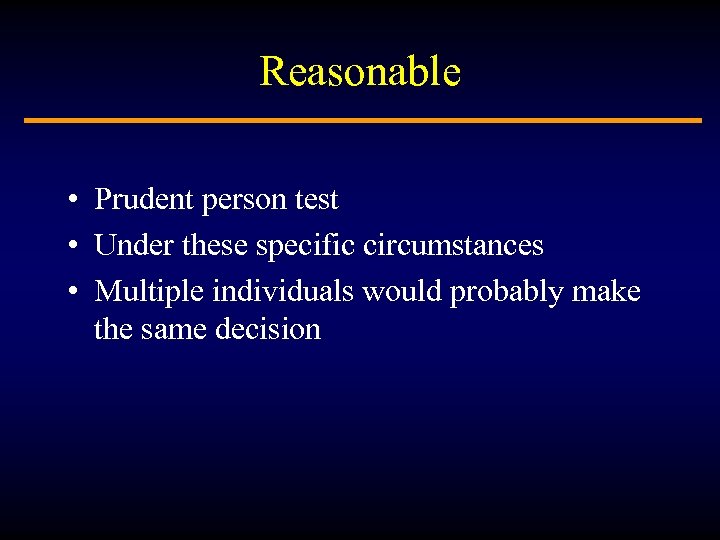 Reasonable

• Prudent person test
• Under these specific circumstances
• Multiple individuals would probably make the same decision